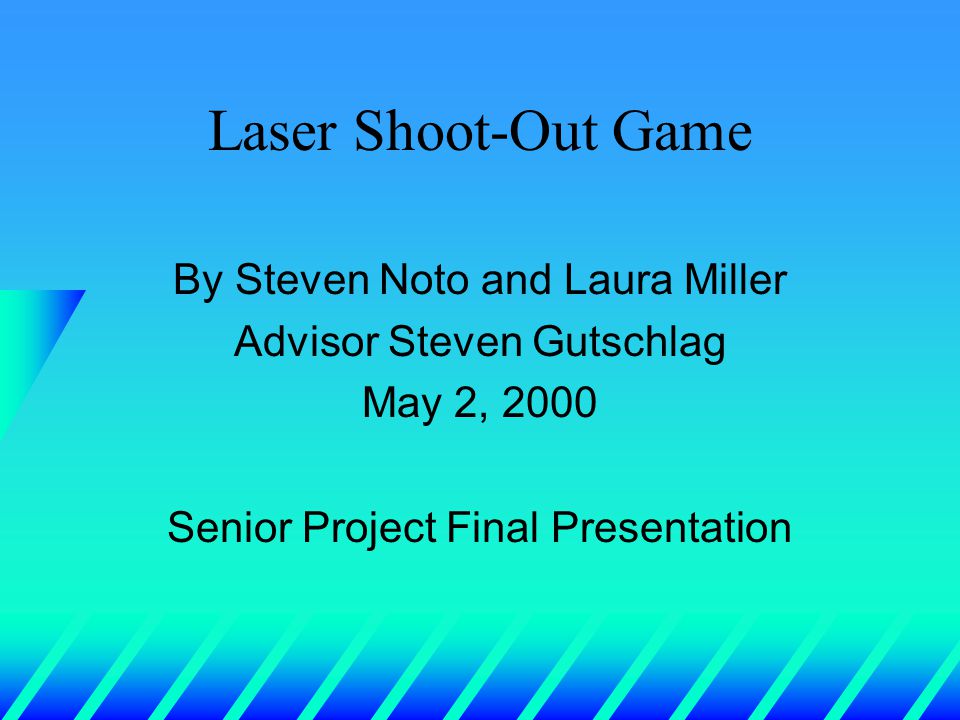 Laser Shoot-Out Game

By Steven Noto and Laura Miller
Advisor Steven Gutschlag
May 2, 2000

Senior Project Final Presentation